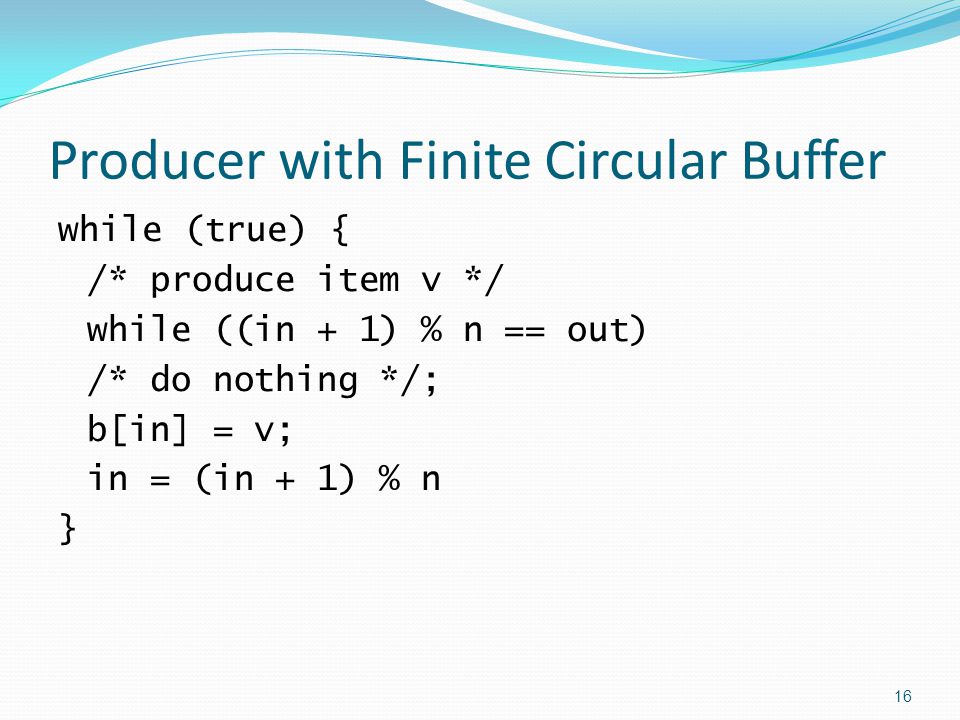 Producer with Finite Circular Buffer

while (true) {
  /* produce item v */
  while ((in + 1) % n == out)
  /* do nothing */;
  b[in] = v;
  in = (in + 1) % n
}

16